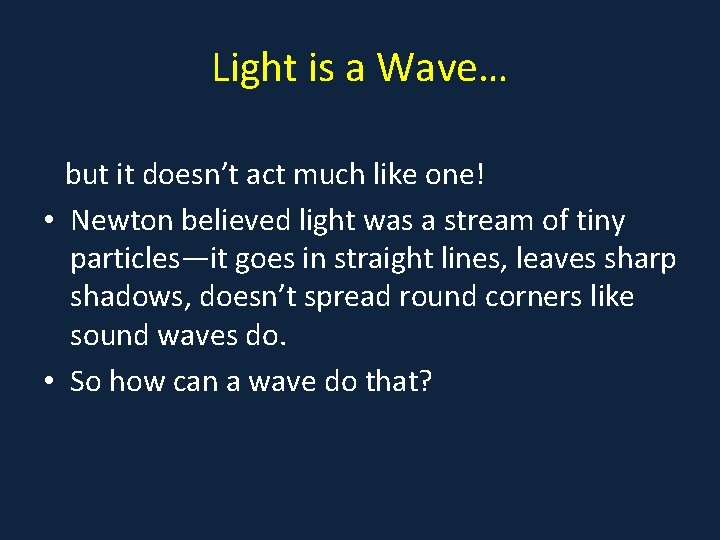 Light is a Wave…

but it doesn’t act much like one!

• Newton believed light was a stream of tiny particles—it goes in straight lines, leaves sharp shadows, doesn’t spread round corners like sound waves do.

• So how can a wave do that?